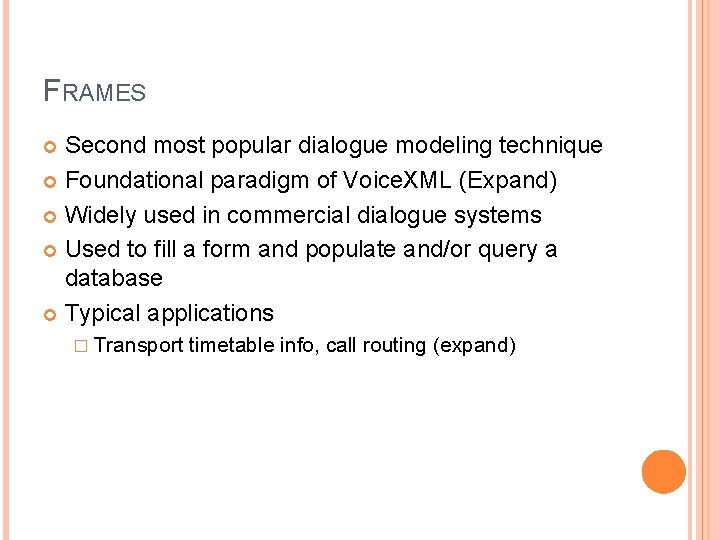 FRAMES

Second most popular dialogue modeling technique

Foundational paradigm of VoiceXML (Expand)

Widely used in commercial dialogue systems

Used to fill a form and populate and/or query a database

Typical applications

Transport timetable info, call routing (expand)